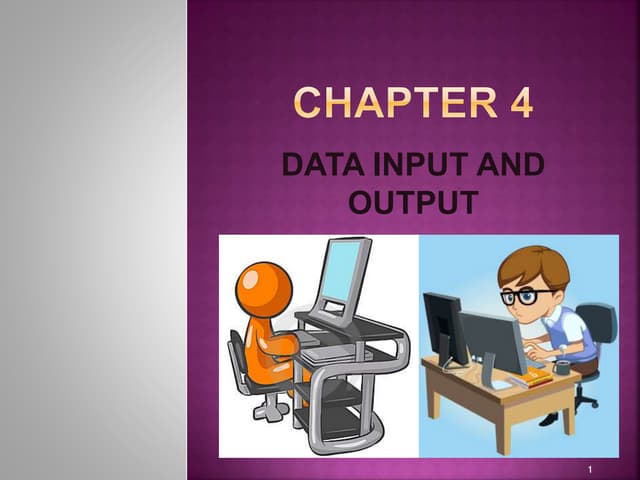 CHAPTER 4

DATA INPUT AND OUTPUT

1